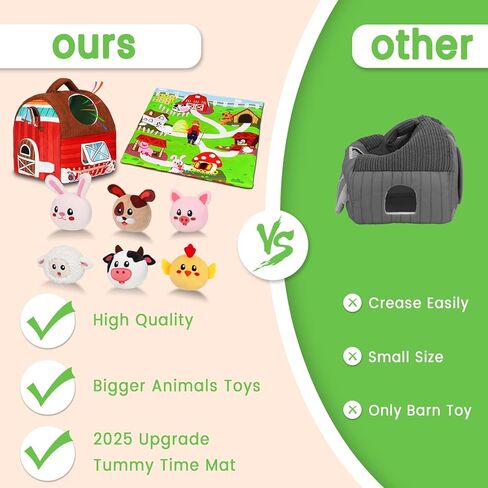 ours

High Quality

Bigger Animals Toys

2025 Upgrade
Tummy Time Mat

VS

other

Crease Easily

Small Size

Only Barn Toy